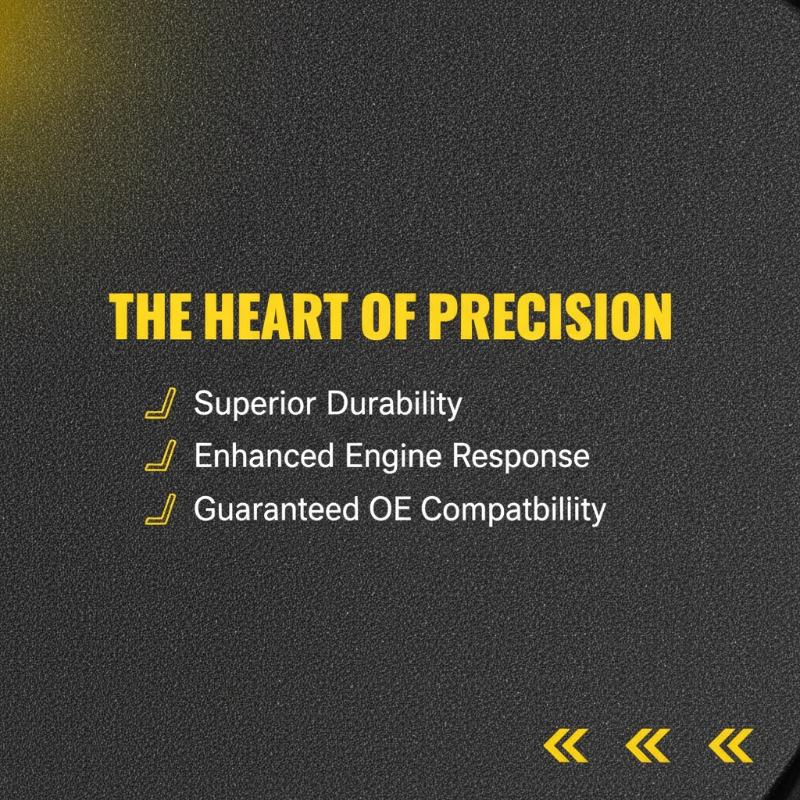 THE HEART OF PRECISION

Superior Durability
Enhanced Engine Response
Guaranteed OE Compatbiliity